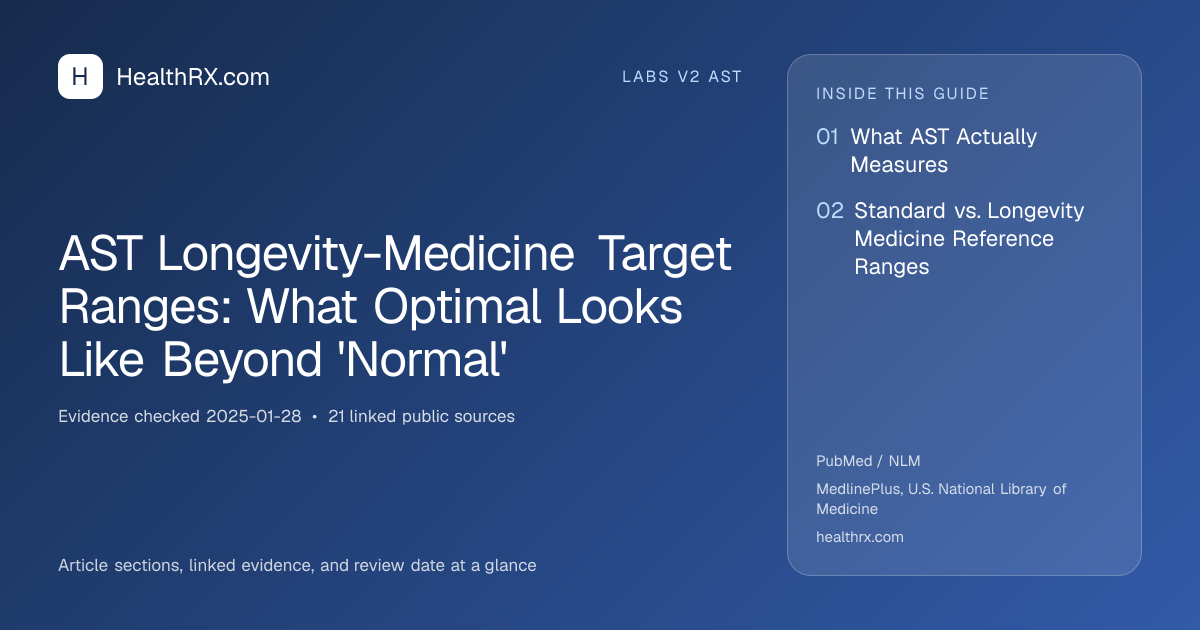 H HealthRX.com

LABS V2 AST

AST Longevity-Medicine Target Ranges: What Optimal Looks Like Beyond 'Normal'

Evidence checked 2025-01-28 • 21 linked public sources

Article sections, linked evidence, and review date at a glance

INSIDE THIS GUIDE

01 What AST Actually Measures

02 Standard vs. Longevity Medicine Reference Ranges

PubMed / NLM

MedlinePlus, U.S. National Library of Medicine

healthrx.com